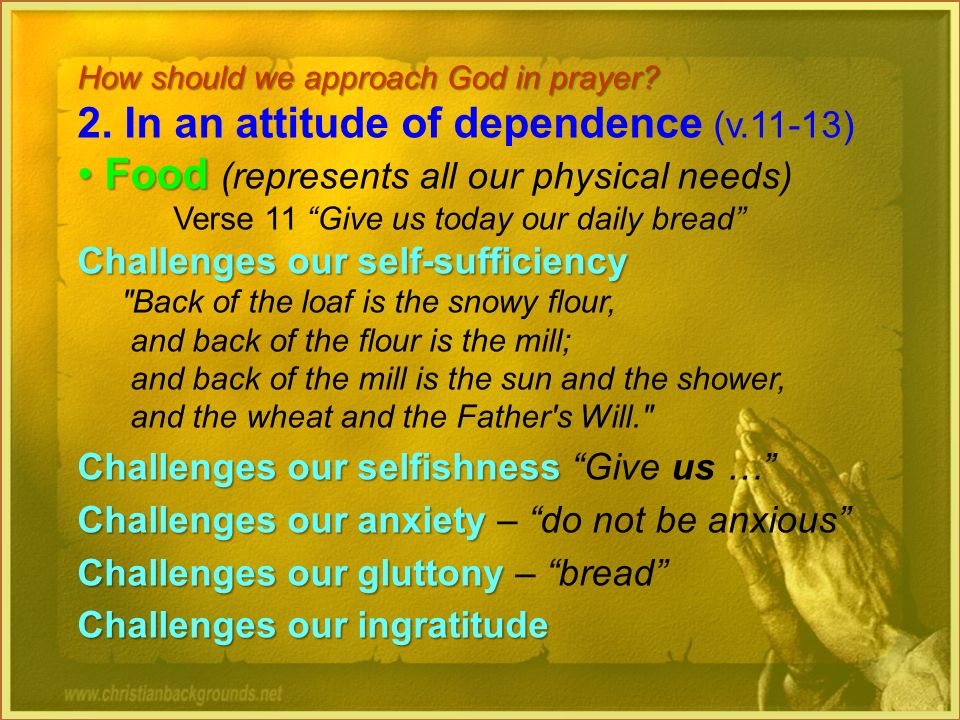 How should we approach God in prayer?

2. In an attitude of dependence (v.11-13)

• Food (represents all our physical needs)

Verse 11 “Give us today our daily bread”

Challenges our self-sufficiency

"Back of the loaf is the snowy flour, and back of the flour is the mill; and back of the mill is the sun and the shower, and the wheat and the Father's Will."

Challenges our selfishness “Give us …”

Challenges our anxiety – “do not be anxious”

Challenges our gluttony – “bread”

Challenges our ingratitude

www.christianbackgrounds.net